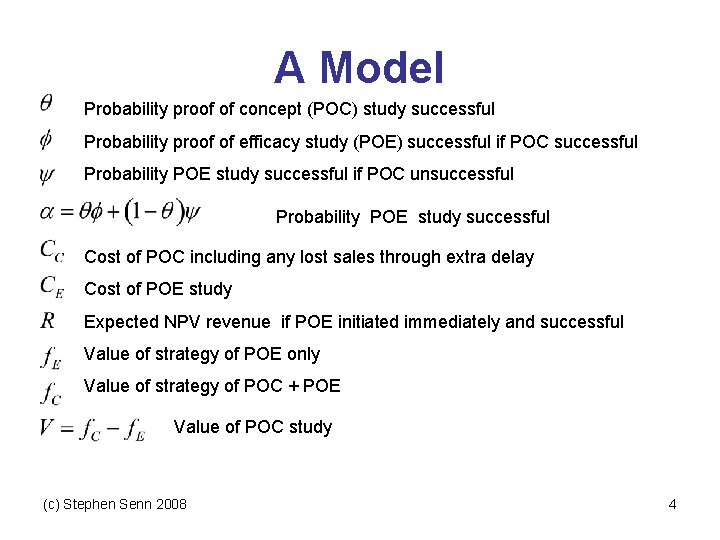 A Model

$\theta$ Probability proof of concept (POC) study successful

$\phi$ Probability proof of efficacy study (POE) successful if POC successful

$\psi$ Probability POE study successful if POC unsuccessful

$\alpha = \theta\phi + (1-\theta)\psi$ Probability POE study successful

$C_C$ Cost of POC including any lost sales through extra delay

$C_E$ Cost of POE study

$R$ Expected NPV revenue if POE initiated immediately and successful

$f_E$ Value of strategy of POE only

$f_C$ Value of strategy of POC + POE

$V = f_C - f_E$ Value of POC study

(c) Stephen Senn 2008

4